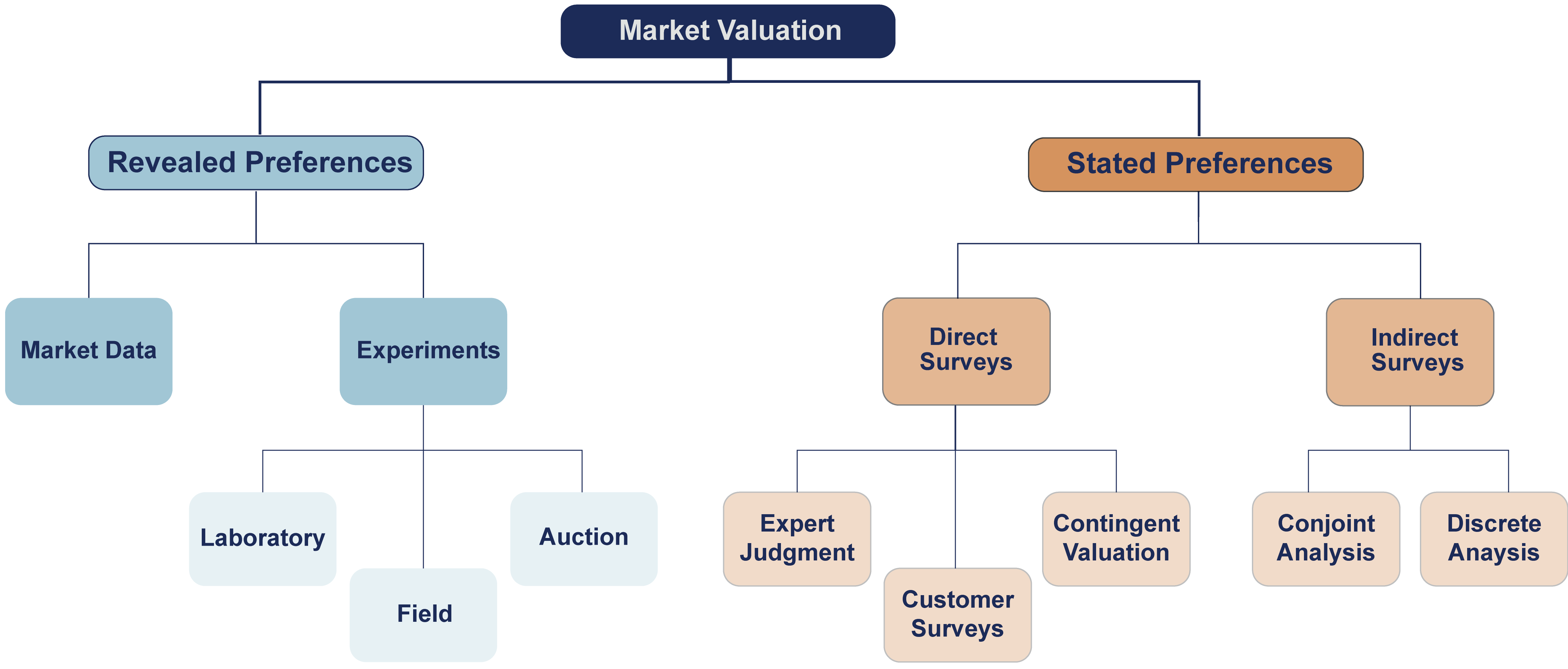 Market Valuation

Revealed Preferences

Stated Preferences

Market Data

Experiments

Direct Surveys

Indirect Surveys

Laboratory

Field

Auction

Expert Judgment

Customer Surveys

Contingent Valuation

Conjoint Analysis

Discrete Anaysis